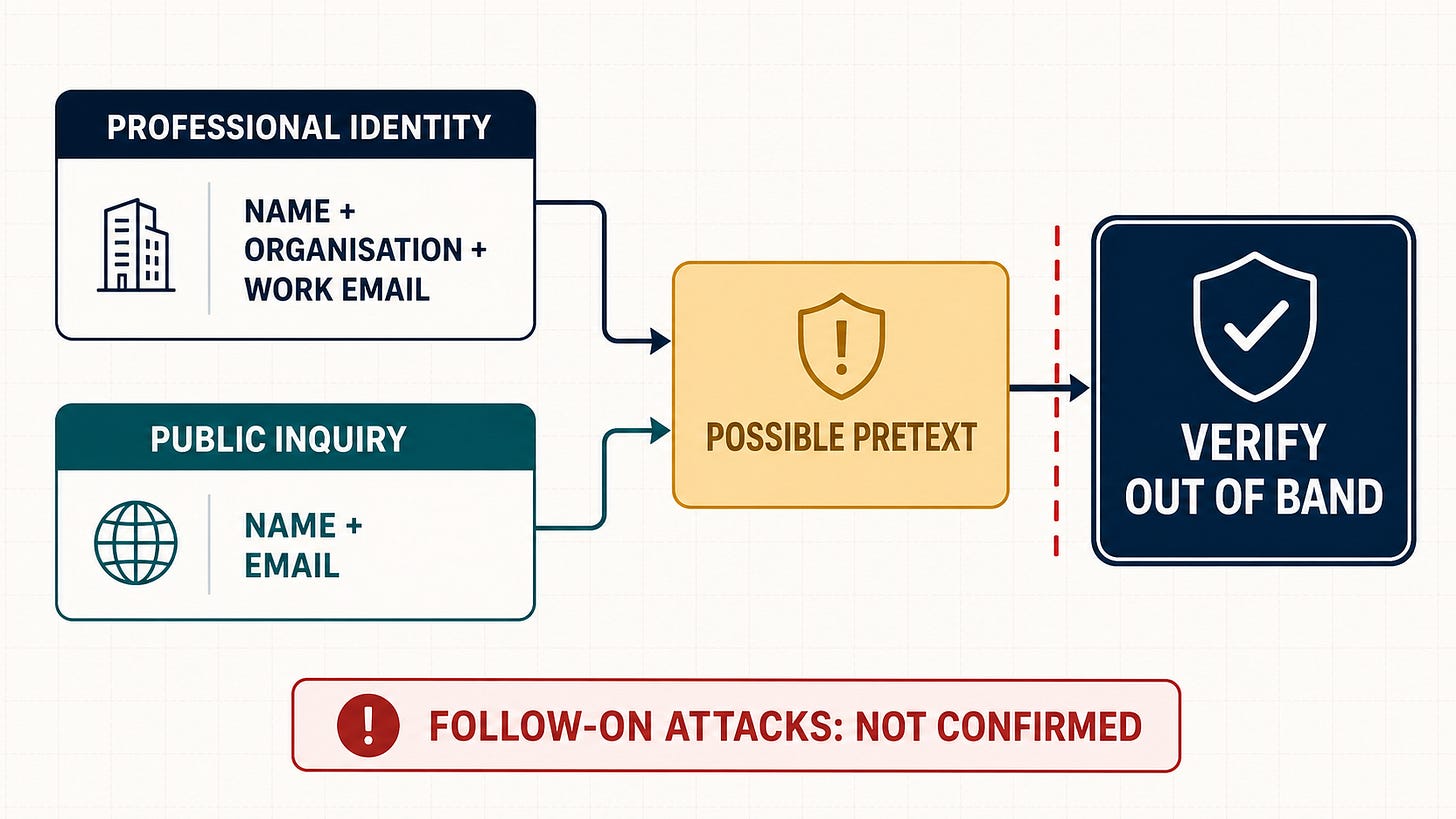 PROFESSIONAL IDENTITY

NAME + ORGANISATION + WORK EMAIL

PUBLIC INQUIRY

NAME + EMAIL

POSSIBLE PRETEXT

VERIFY OUT OF BAND

FOLLOW-ON ATTACKS: NOT CONFIRMED